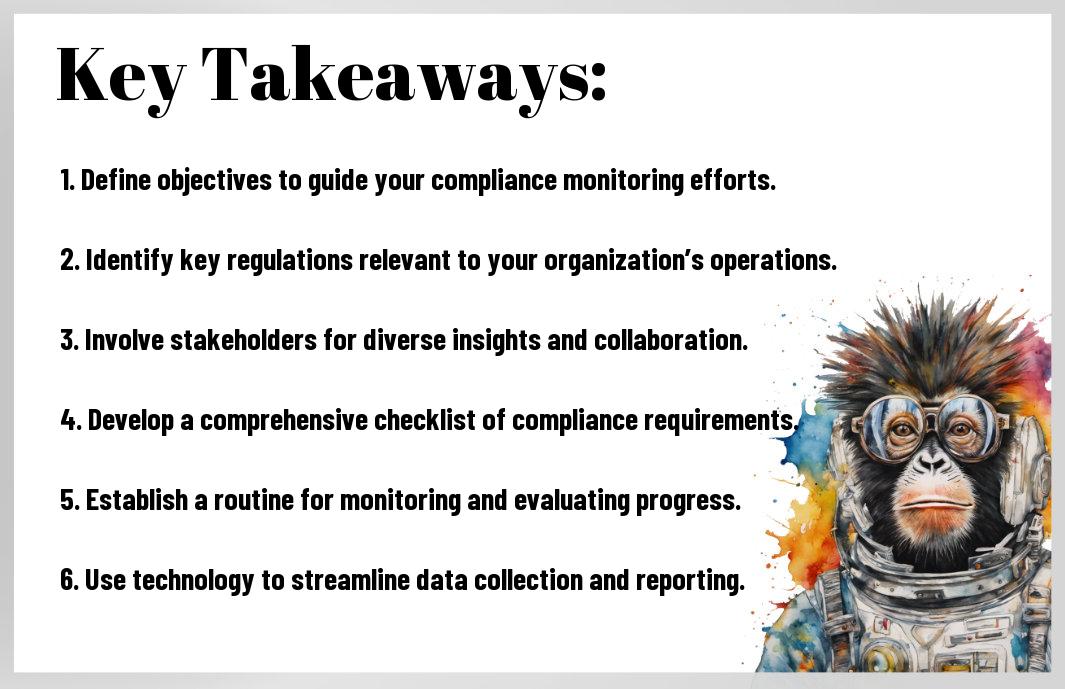 Key Takeaways:

1. Define objectives to guide your compliance monitoring efforts.

2. Identify key regulations relevant to your organization's operations.

3. Involve stakeholders for diverse insights and collaboration.

4. Develop a comprehensive checklist of compliance requirements.

5. Establish a routine for monitoring and evaluating progress.

6. Use technology to streamline data collection and reporting.